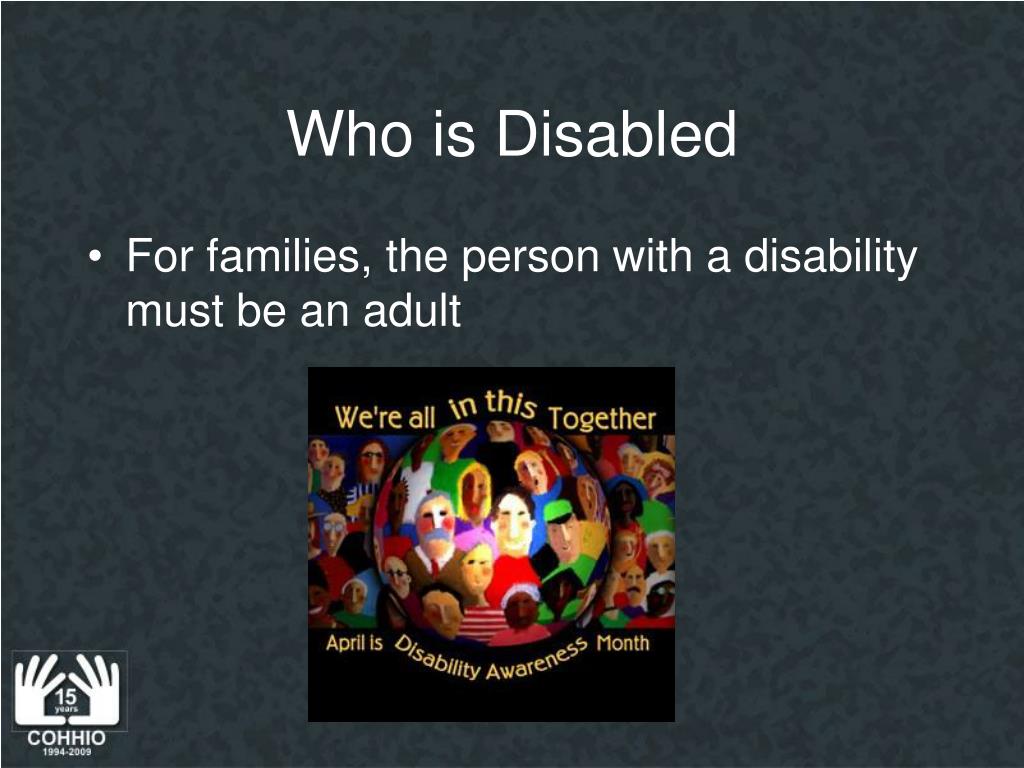 Who is Disabled

• For families, the person with a disability must be an adult

We're all in this Together

April is Disability Awareness Month

15 years

COHHIO

1994-2009